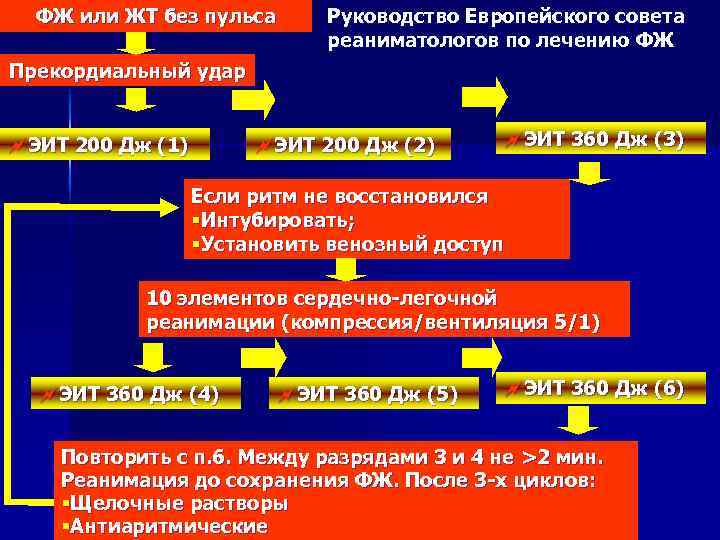 ФЖ или ЖТ без пульса

Руководство Европейского совета реаниматологов по лечению ФЖ

Прекордиальный удар

ЭИТ 200 Дж (1)

ЭИТ 200 Дж (2)

ЭИТ 360 Дж (3)

Если ритм не восстановился
▪Интубировать;
▪Установить венозный доступ

10 элементов сердечно-легочной реанимации (компрессия/вентиляция 5/1)

ЭИТ 360 Дж (4)

ЭИТ 360 Дж (5)

ЭИТ 360 Дж (6)

Повторить с п.6. Между разрядами 3 и 4 не >2 мин. Реанимация до сохранения ФЖ. После 3-х циклов:
▪Щелочные растворы
▪Антиаритмические